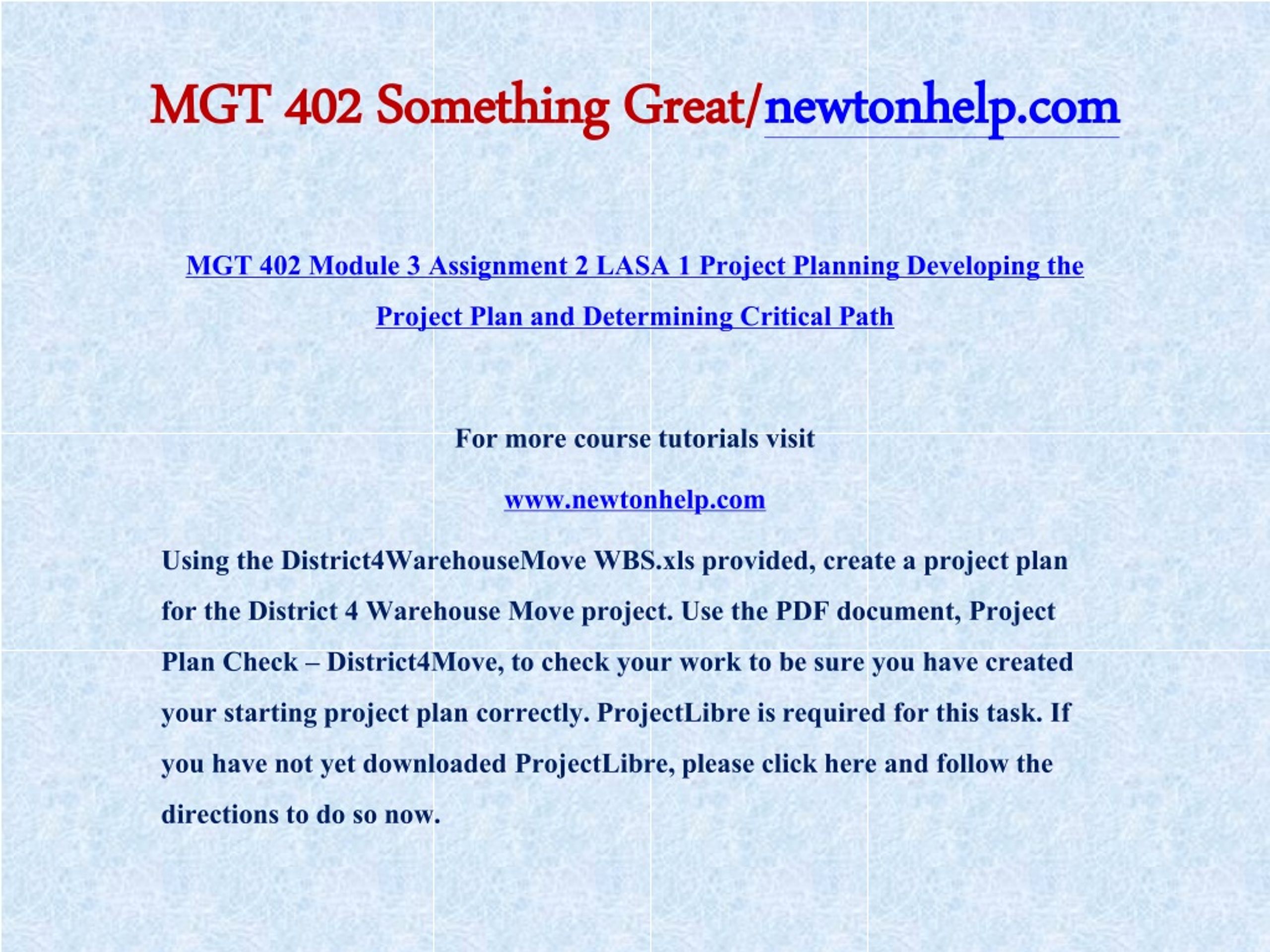 MGT 402 Something Great/newtonhelp.com

MGT 402 Module 3 Assignment 2 LASA 1 Project Planning Developing the Project Plan and Determining Critical Path

For more course tutorials visit

www.newtonhelp.com

Using the District4WarehouseMove WBS.xls provided, create a project plan for the District 4 Warehouse Move project. Use the PDF document, Project Plan Check – District4Move, to check your work to be sure you have created your starting project plan correctly. ProjectLibre is required for this task. If you have not yet downloaded ProjectLibre, please click here and follow the directions to do so now.